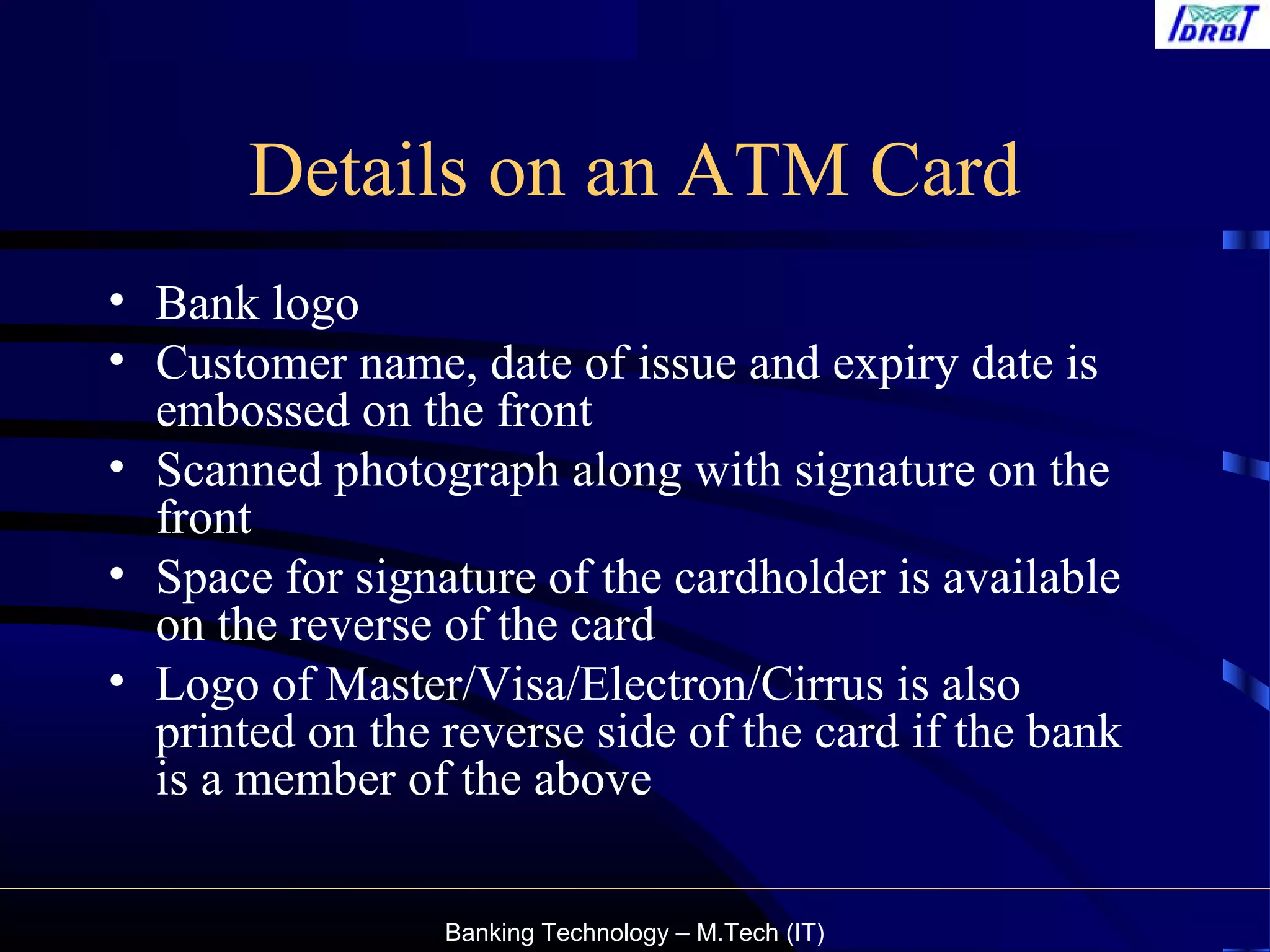 IDRBT

Details on an ATM Card

• Bank logo
• Customer name, date of issue and expiry date is embossed on the front
• Scanned photograph along with signature on the front
• Space for signature of the cardholder is available on the reverse of the card
• Logo of Master/Visa/Electron/Cirrus is also printed on the reverse side of the card if the bank is a member of the above

Banking Technology – M.Tech (IT)